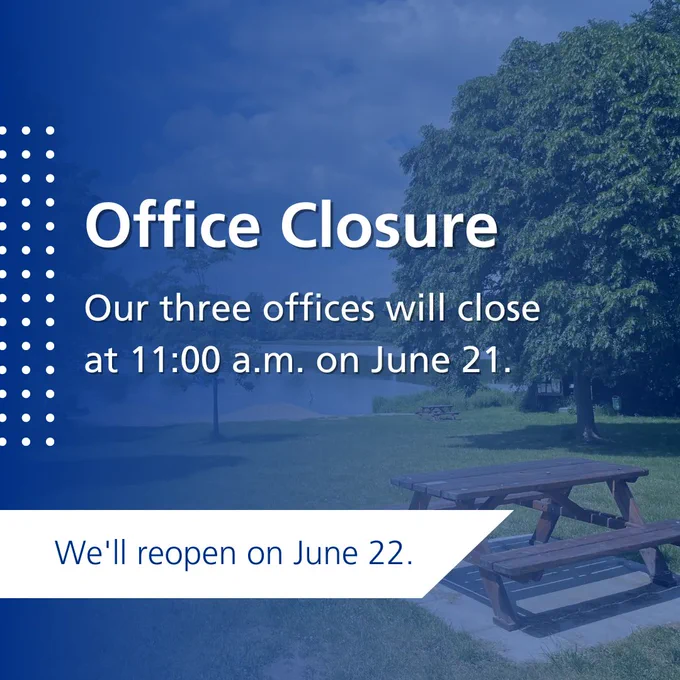 Office Closure

Our three offices will close at 11:00 a.m. on June 21.

We'll reopen on June 22.